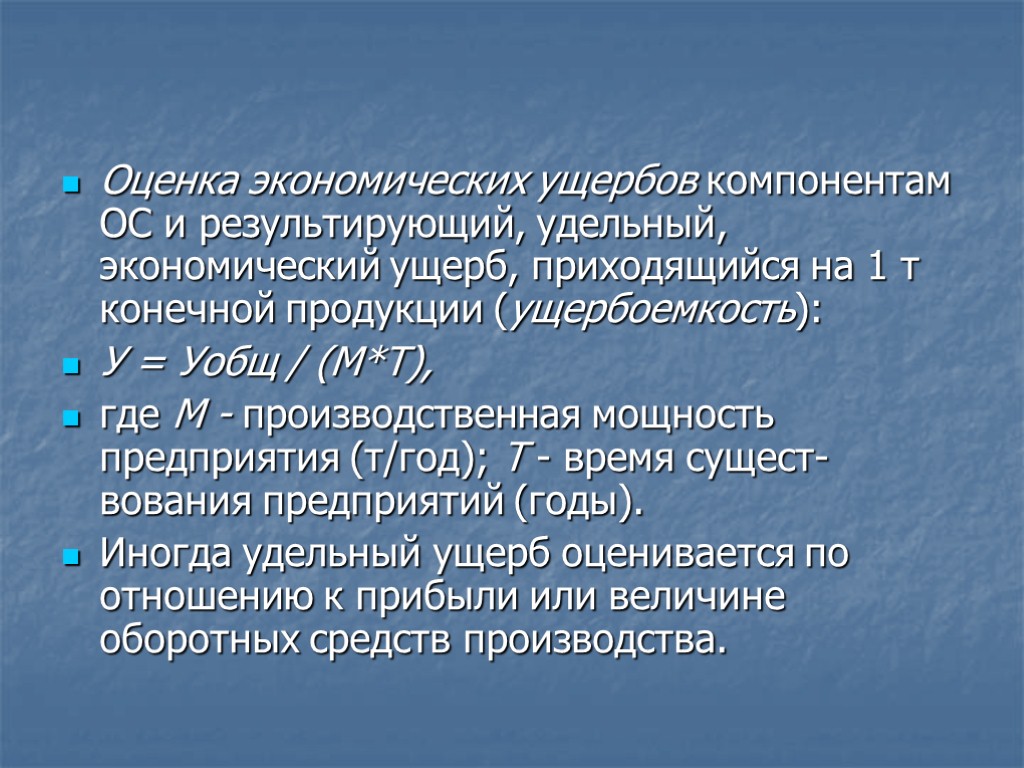 Оценка экономических ущербов компонентам ОС и результирующий, удельный, экономический ущерб, приходящийся на 1 т конечной продукции (ущербоемкость):

У = Уобщ / (М*Т),

где М - производственная мощность предприятия (т/год); Т - время существования предприятий (годы).

Иногда удельный ущерб оценивается по отношению к прибыли или величине оборотных средств производства.